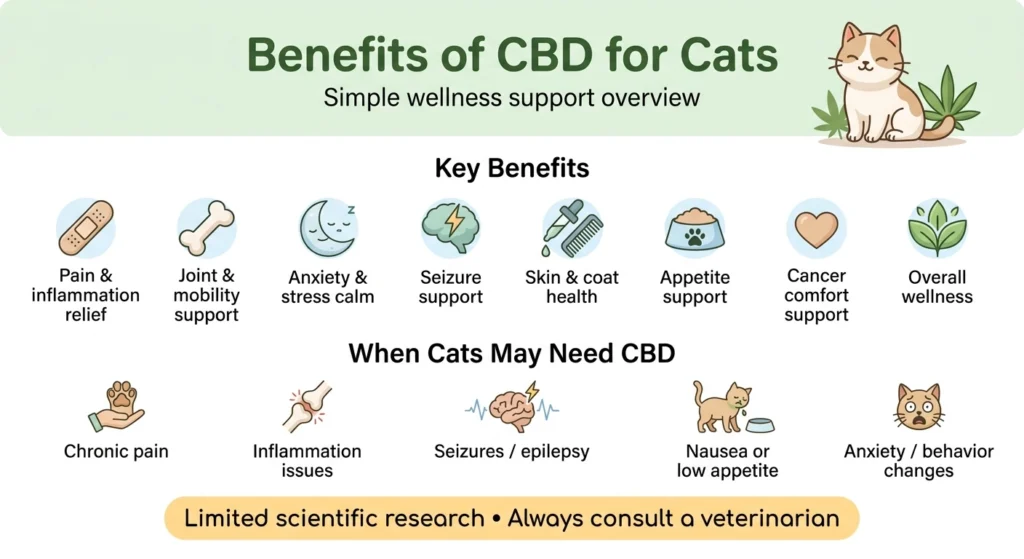 Benefits of CBD for Cats
Simple wellness support overview

Key Benefits

Pain & inflammation relief

Joint & mobility support

Anxiety & stress calm

Seizure support

Skin & coat health

Appetite support

Cancer comfort support

Overall wellness

When Cats May Need CBD

Chronic pain

Inflammation issues

Seizures / epilepsy

Nausea or low appetite

Anxiety / behavior changes

Limited scientific research • Always consult a veterinarian